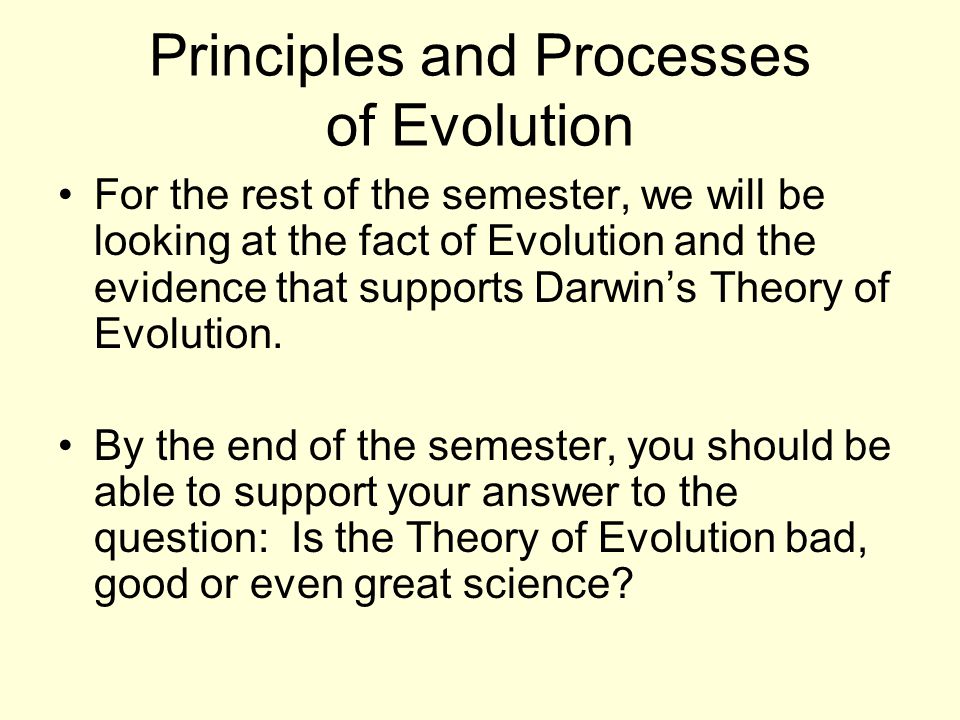 Principles and Processes of Evolution

• For the rest of the semester, we will be looking at the fact of Evolution and the evidence that supports Darwin’s Theory of Evolution.

• By the end of the semester, you should be able to support your answer to the question:  Is the Theory of Evolution bad, good or even great science?